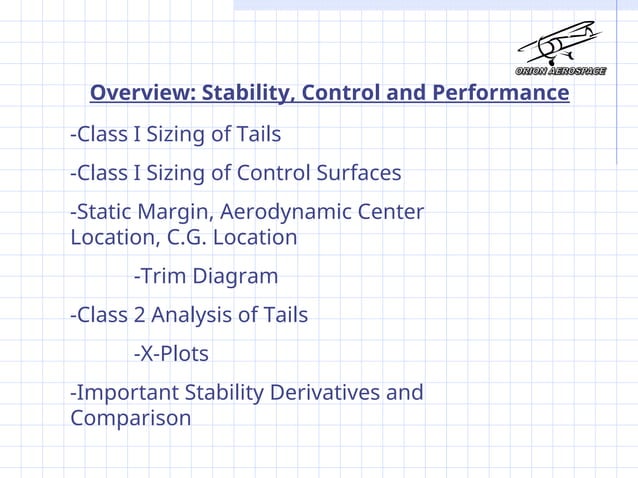 ORION AEROSPACE

Overview: Stability, Control and Performance

-Class I Sizing of Tails

-Class I Sizing of Control Surfaces

-Static Margin, Aerodynamic Center Location, C.G. Location

-Trim Diagram

-Class 2 Analysis of Tails

-X-Plots

-Important Stability Derivatives and Comparison